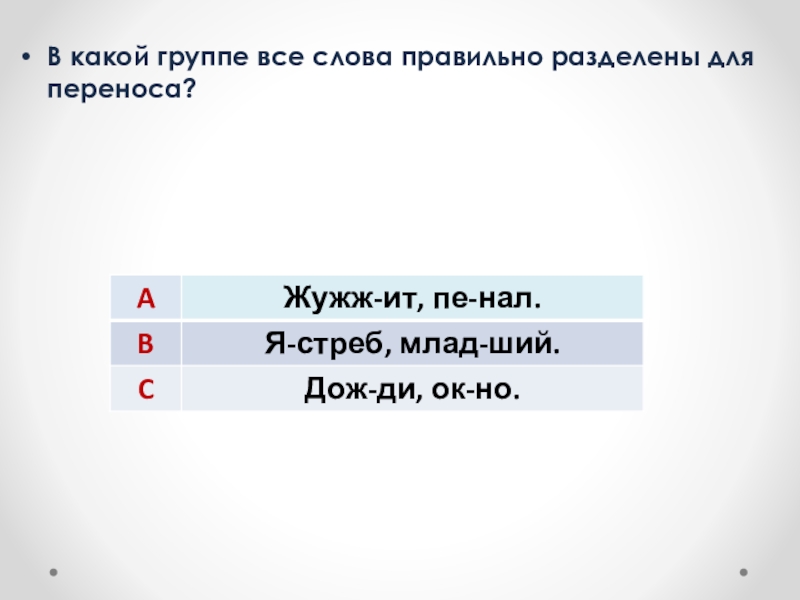 • В какой группе все слова правильно разделены для переноса?

| A | Жужж-ит, пе-нал. |
|---|---|
| B | Я-стреб, млад-ший. |
| C | Дож-ди, ок-но. |